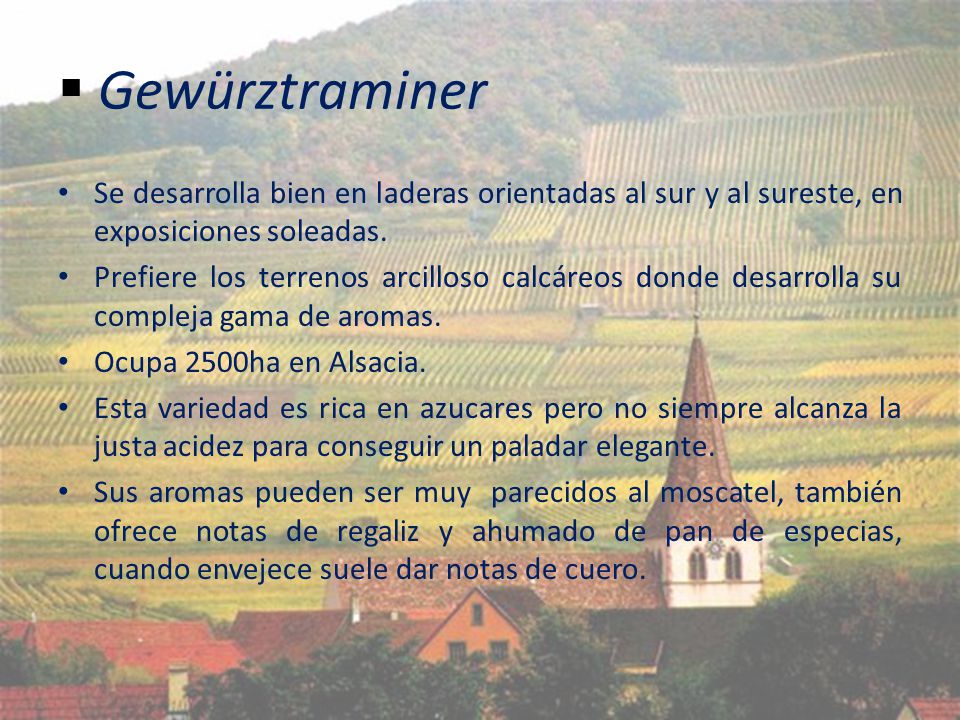 ▪ Gewürztraminer

• Se desarrolla bien en laderas orientadas al sur y al sureste, en exposiciones soleadas.

• Prefiere los terrenos arcilloso calcáreos donde desarrolla su compleja gama de aromas.

• Ocupa 2500ha en Alsacia.

• Esta variedad es rica en azucares pero no siempre alcanza la justa acidez para conseguir un paladar elegante.

• Sus aromas pueden ser muy parecidos al moscatel, también ofrece notas de regaliz y ahumado de pan de especias, cuando envejece suele dar notas de cuero.